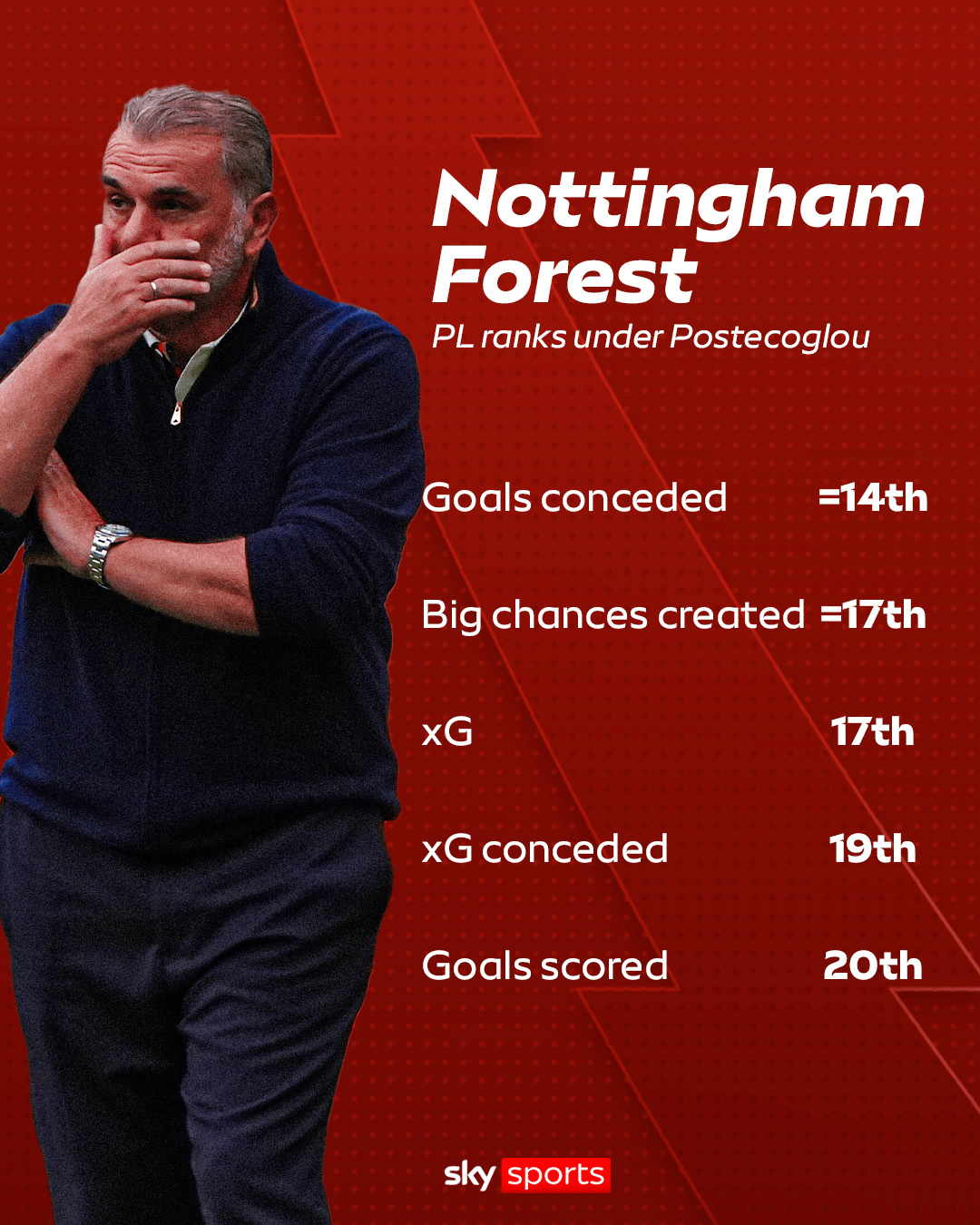 Nottingham Forest
PL ranks under Postecoglou

| | |
|---|---|
| Goals conceded | =14th |
| Big chances created | =17th |
| xG | 17th |
| xG conceded | 19th |
| Goals scored | 20th |

sky sports